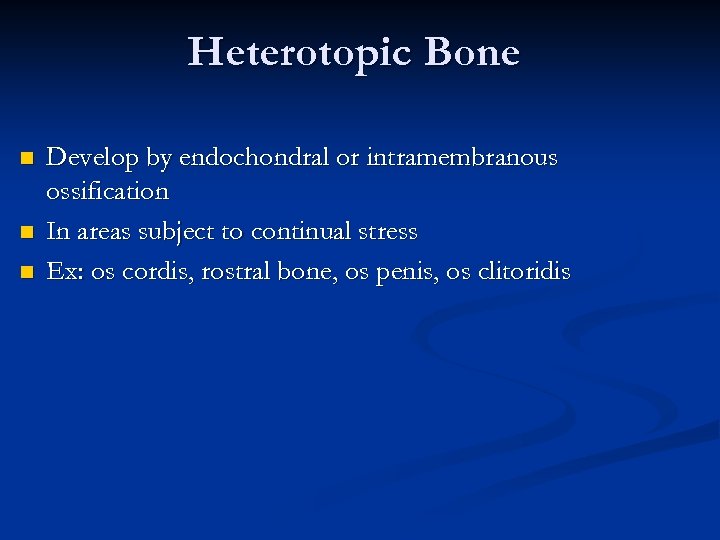 Heterotopic Bone

- Develop by endochondral or intramembranous ossification
- In areas subject to continual stress
- Ex: os cordis, rostral bone, os penis, os clitoridis